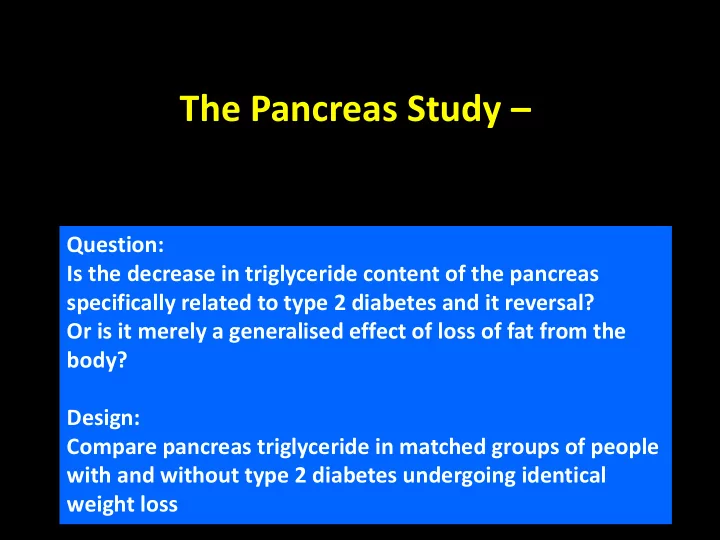 The Pancreas Study –

Question:
Is the decrease in triglyceride content of the pancreas specifically related to type 2 diabetes and it reversal?
Or is it merely a generalised effect of loss of fat from the body?

Design:
Compare pancreas triglyceride in matched groups of people with and without type 2 diabetes undergoing identical weight loss